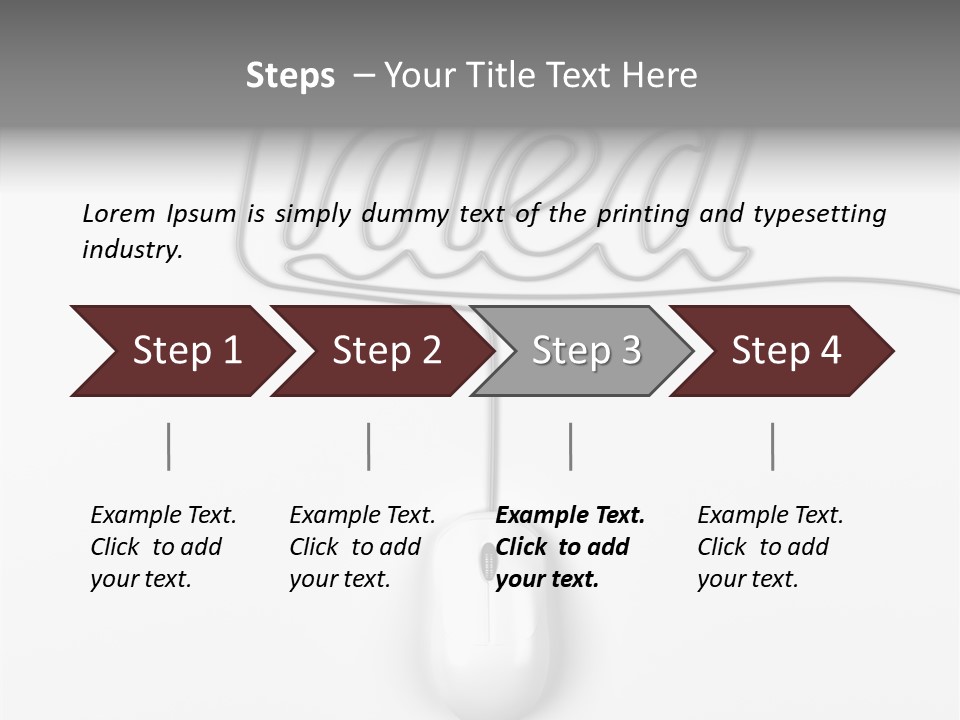 Steps – Your Title Text Here

Lorem Ipsum is simply dummy text of the printing and typesetting industry.

Step 1

Step 2

Step 3

Step 4

Example Text. Click to add your text.

Example Text. Click to add your text.

Example Text. Click to add your text.

Example Text. Click to add your text.